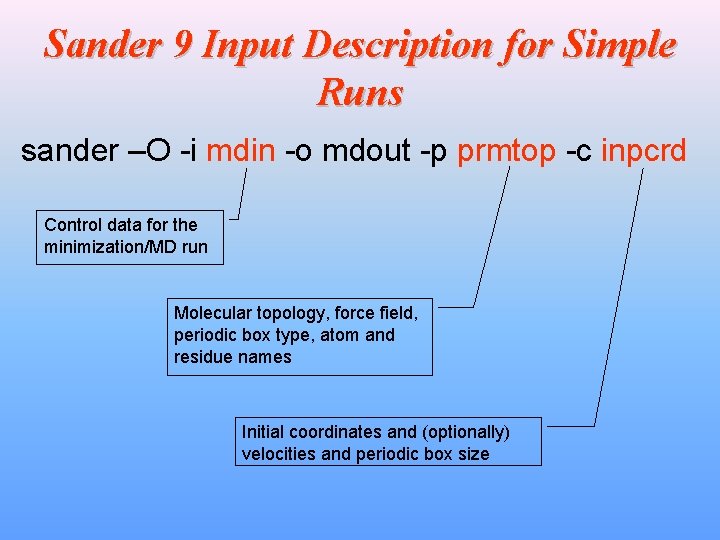 Sander 9 Input Description for Simple Runs

sander –O -i mdin -o mdout -p prmtop -c inpcrd

Control data for the minimization/MD run

Molecular topology, force field, periodic box type, atom and residue names

Initial coordinates and (optionally) velocities and periodic box size